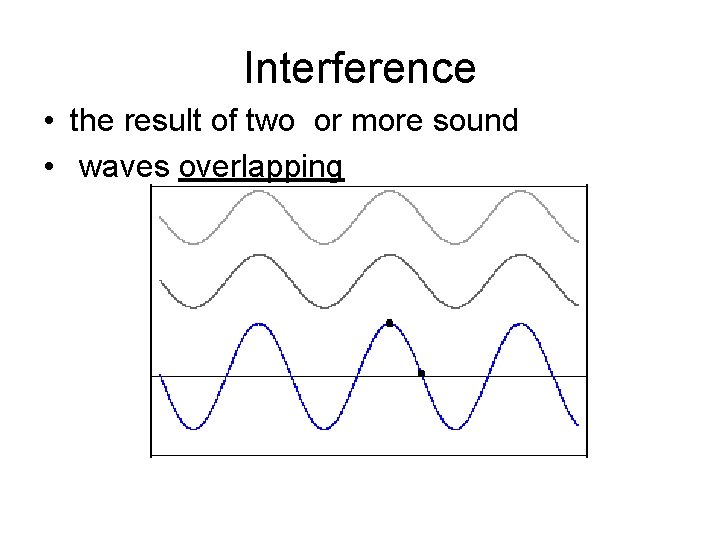 Interference

• the result of two or more sound
• waves overlapping